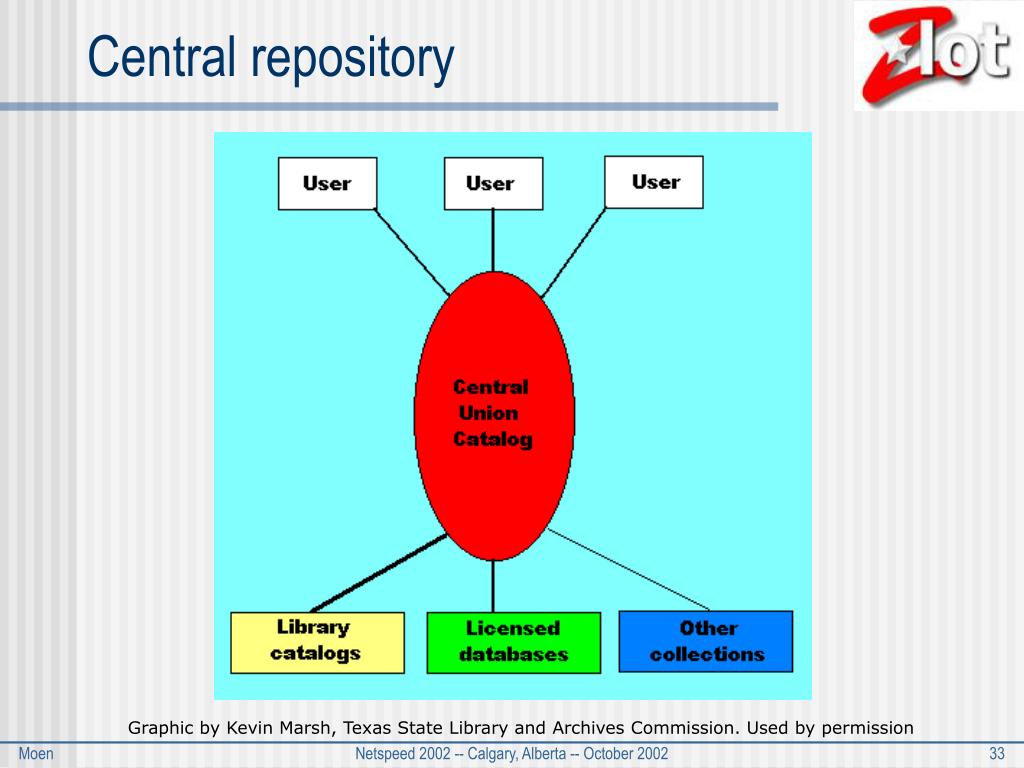 Central repository

Zlot

User

User

User

Central Union Catalog

Library catalogs

Licensed databases

Other collections

Graphic by Kevin Marsh, Texas State Library and Archives Commission. Used by permission

Moen

Netspeed 2002 -- Calgary, Alberta -- October 2002

33